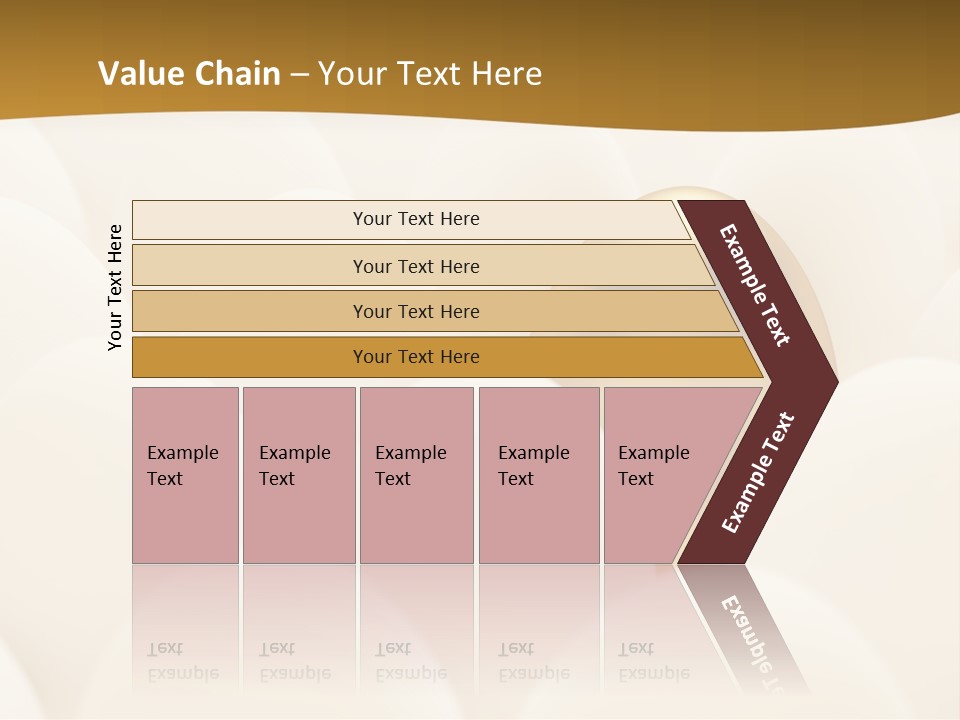 Value Chain – Your Text Here

Your Text Here

Your Text Here

Your Text Here

Your Text Here

Your Text Here

Example Text

Example Text

Example Text

Example Text

Example Text

Example Text

Example Text